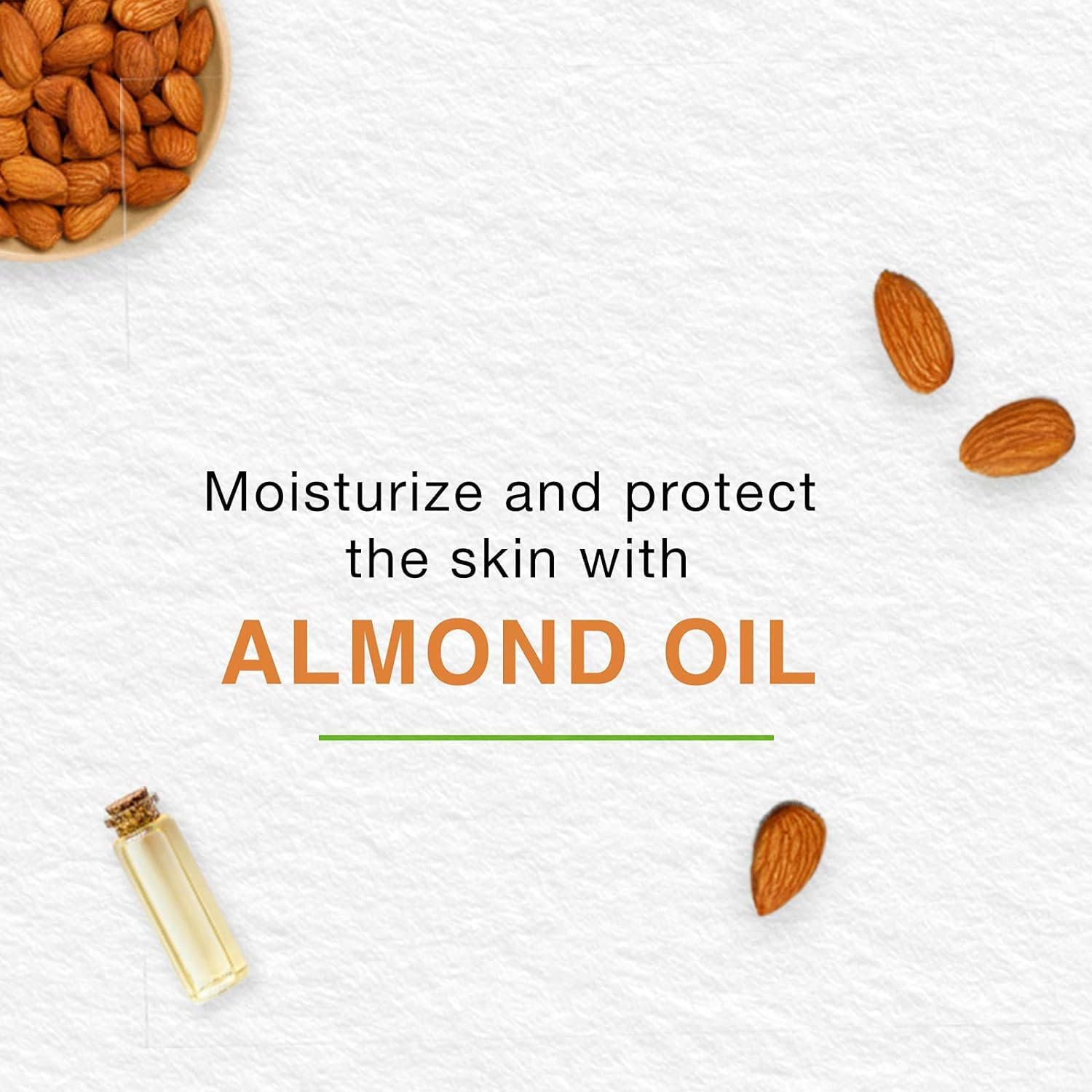 Moisturize and protect the skin with

ALMOND OIL